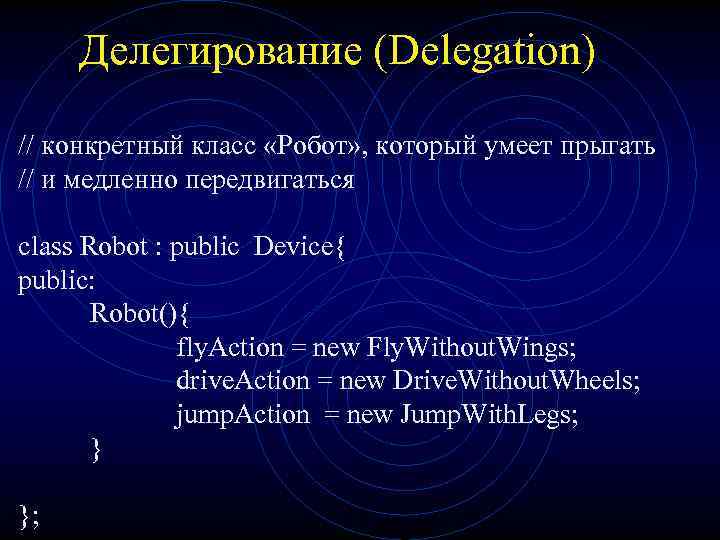 Делегирование (Delegation)

// конкретный класс «Робот», который умеет прыгать
// и медленно передвигаться

class Robot : public Device{
public:
Robot(){
flyAction = new FlyWithoutWings;
driveAction = new DriveWithoutWheels;
jumpAction = new JumpWithLegs;
}

};